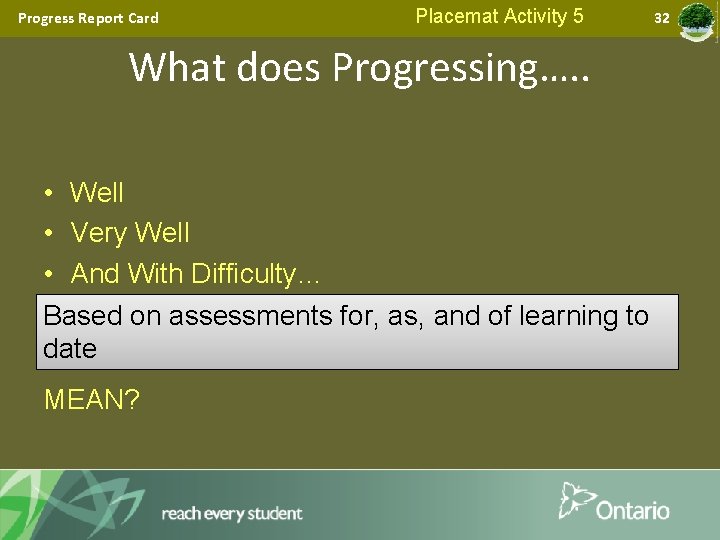 Progress Report Card

Placemat Activity 5

32

What does Progressing…..

• Well
• Very Well
• And With Difficulty…

Based on assessments for, as, and of learning to date

MEAN?

reach every student

Ontario